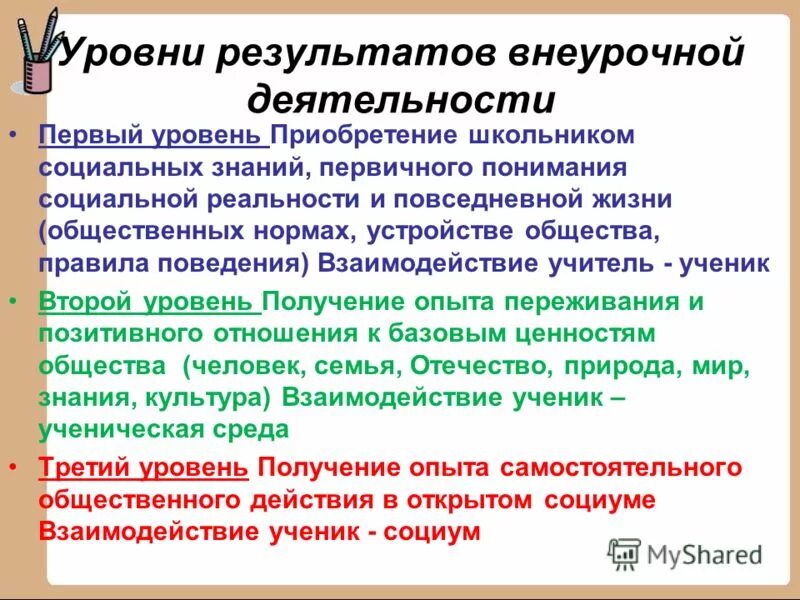 Уровни результатов внеурочной деятельности

• Первый уровень Приобретение школьником социальных знаний, первичного понимания социальной реальности и повседневной жизни (общественных нормах, устройстве общества, правила поведения) Взаимодействие учитель - ученик

• Второй уровень Получение опыта переживания и позитивного отношения к базовым ценностям общества (человек, семья, Отечество, природа, мир, знания, культура) Взаимодействие ученик – ученическая среда

• Третий уровень Получение опыта самостоятельного общественного действия в открытом социуме Взаимодействие ученик - социум

MyShared